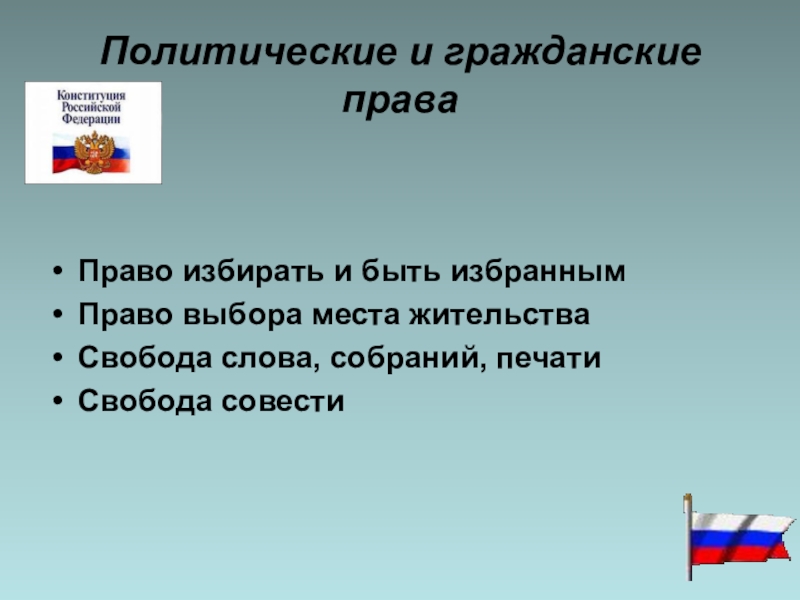 Политические и гражданские права

Конституция Российской Федерации

• Право избирать и быть избранным
• Право выбора места жительства
• Свобода слова, собраний, печати
• Свобода совести